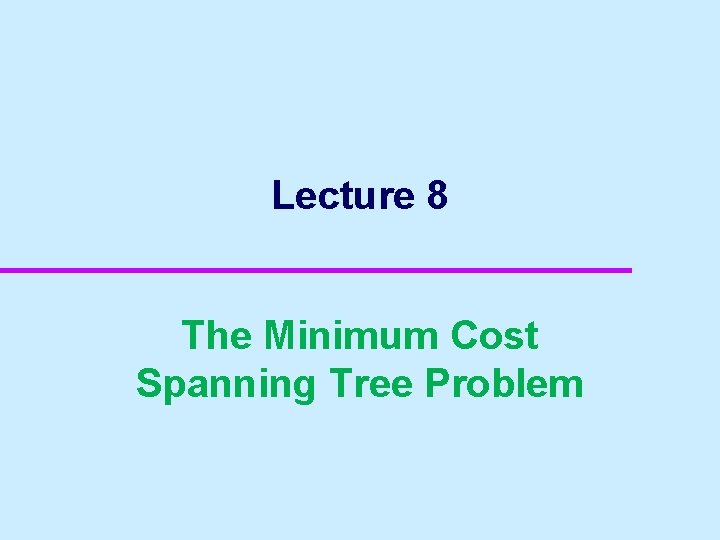 Lecture 8

The Minimum Cost Spanning Tree Problem